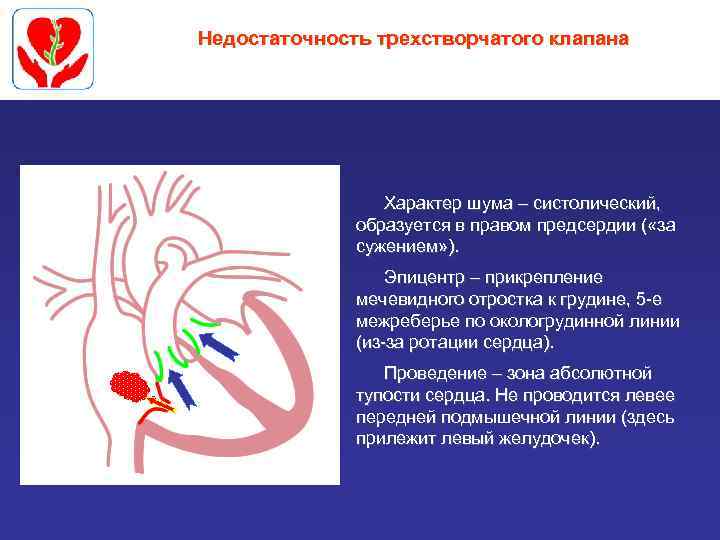 Недостаточность трехстворчатого клапана

Характер шума – систолический, образуется в правом предсердии («за сужением»).

Эпицентр – прикрепление мечевидного отростка к грудине, 5-е межреберье по окологрудинной линии (из-за ротации сердца).

Проведение – зона абсолютной тупости сердца. Не проводится левее передней подмышечной линии (здесь прилежит левый желудочек).